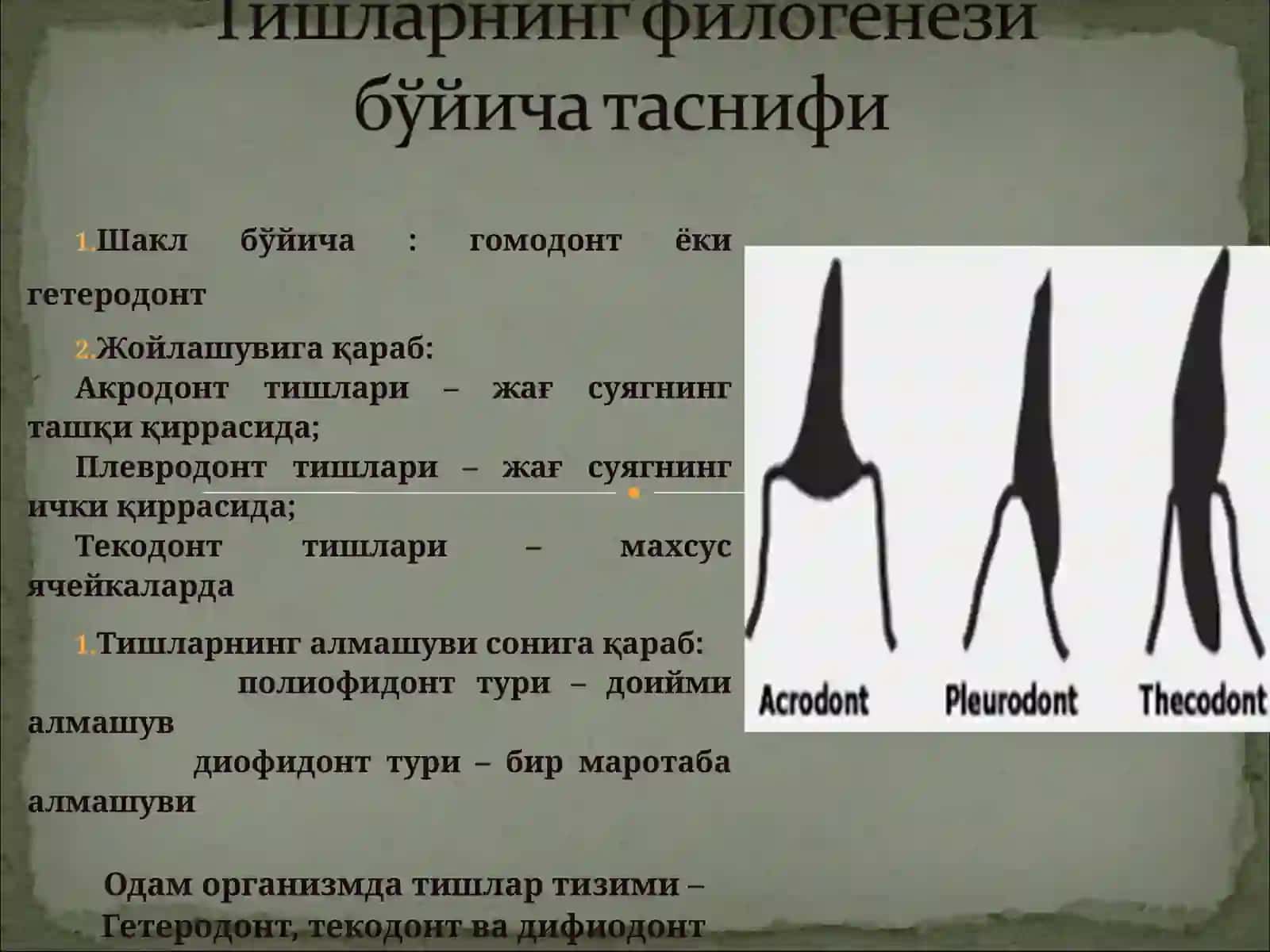 Тишларнинг филогенези бўйича таснифи

1.Шакл бўйича : гомодонт ёки гетеродонт

2.Жойлашувига қараб:
Акродонт тишлари – жағ суягнинг ташқи қиррасида;
Плевродонт тишлари – жағ суягнинг ички қиррасида;
Текодонт тишлари – махсус ячейкаларда

1.Тишларнинг алмашуви сонига қараб:
полиофидонт тури – доийми алмашув
диофидонт тури – бир маротаба алмашуви

Одам организмда тишлар тизими – Гетеродонт, текодонт ва дифиодонт

Acrodont Pleurodont Thecodont